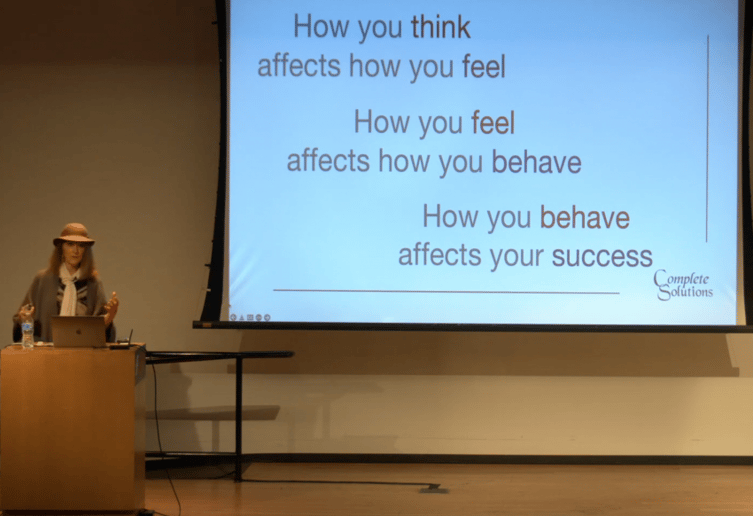 How you think
affects how you feel

How you feel
affects how you behave

How you behave
affects your success

Complete
Solutions